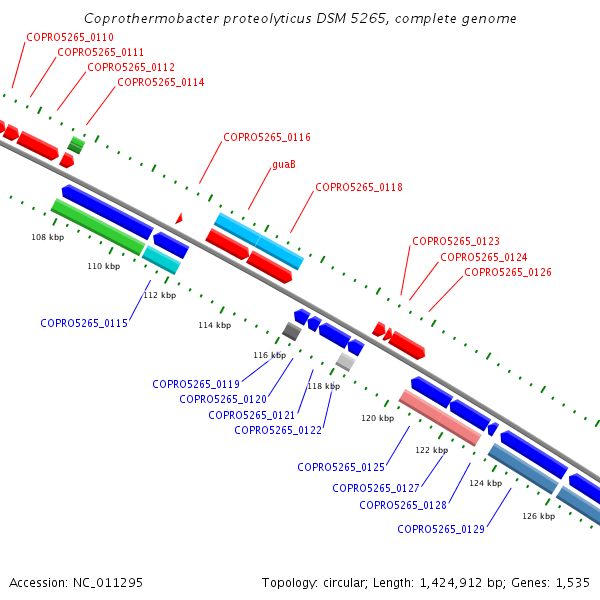 Coprothermobacter proteolyticus DSM 5265, complete genome

COPRO5265_0110
COPRO5265_0111
COPRO5265_0112
COPRO5265_0114
COPRO5265_0116
guaB
COPRO5265_0118
COPRO5265_0123
COPRO5265_0124
COPRO5265_0126

108 kbp
110 kbp
112 kbp
114 kbp
116 kbp
118 kbp
120 kbp
122 kbp
124 kbp
126 kbp

COPRO5265_0115
COPRO5265_0119
COPRO5265_0120
COPRO5265_0121
COPRO5265_0122
COPRO5265_0125
COPRO5265_0127
COPRO5265_0128
COPRO5265_0129

Accession: NC_011295
Topology: circular; Length: 1,424,912 bp; Genes: 1,535